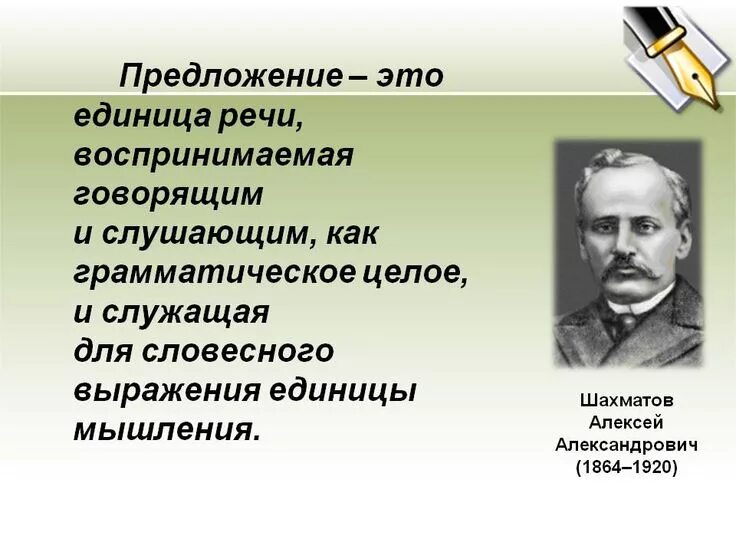 Предложение – это единица речи, воспринимаемая говорящим и слушающим, как грамматическое целое, и служащая для словесного выражения единицы мышления.

Шахматов
Алексей
Александрович
(1864–1920)